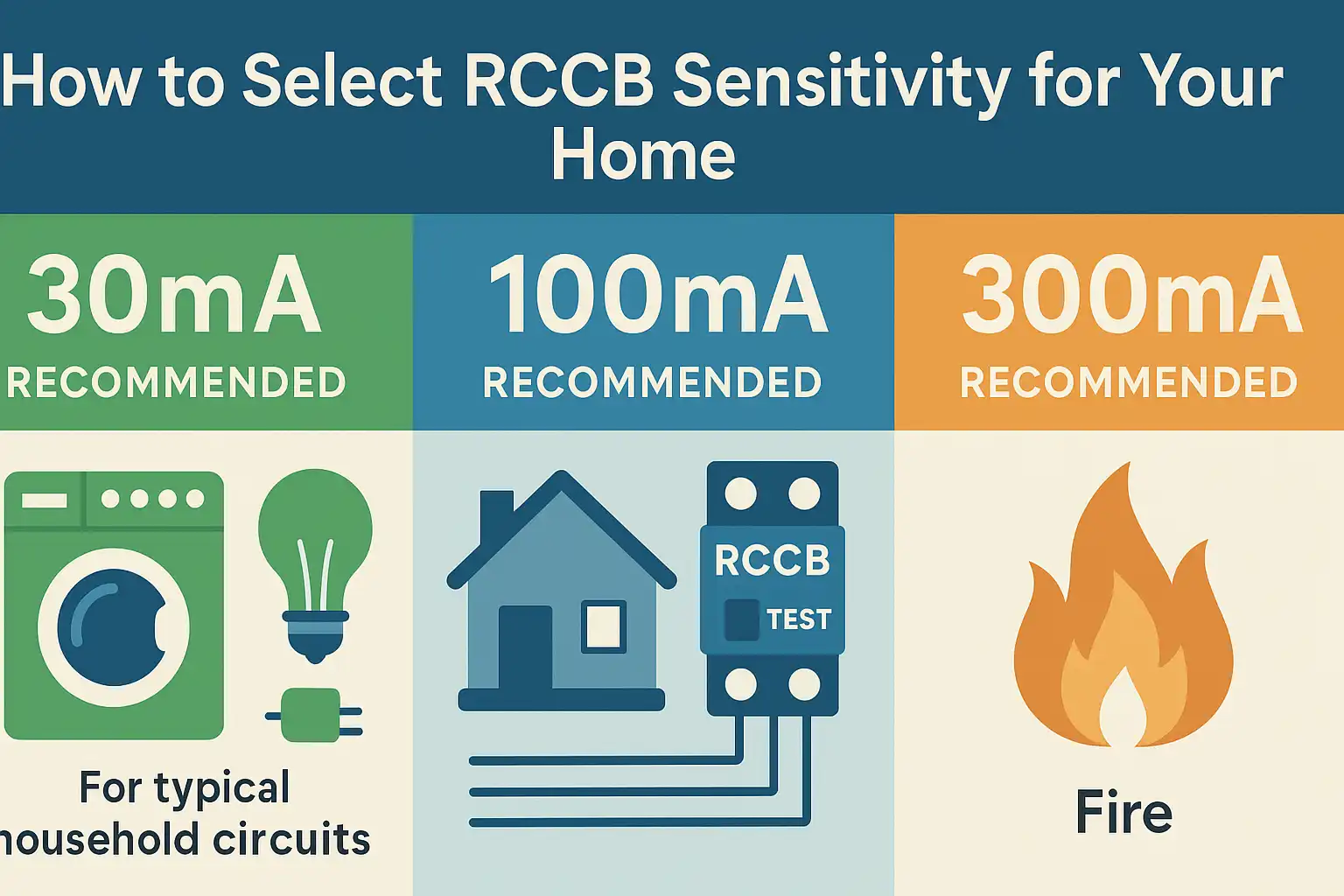 How to Select RCCB Sensitivity for Your Home

30mA
RECOMMENDED

For typical household circuits

100mA
RECOMMENDED

RCCB
TEST

300mA
RECOMMENDED

Fire